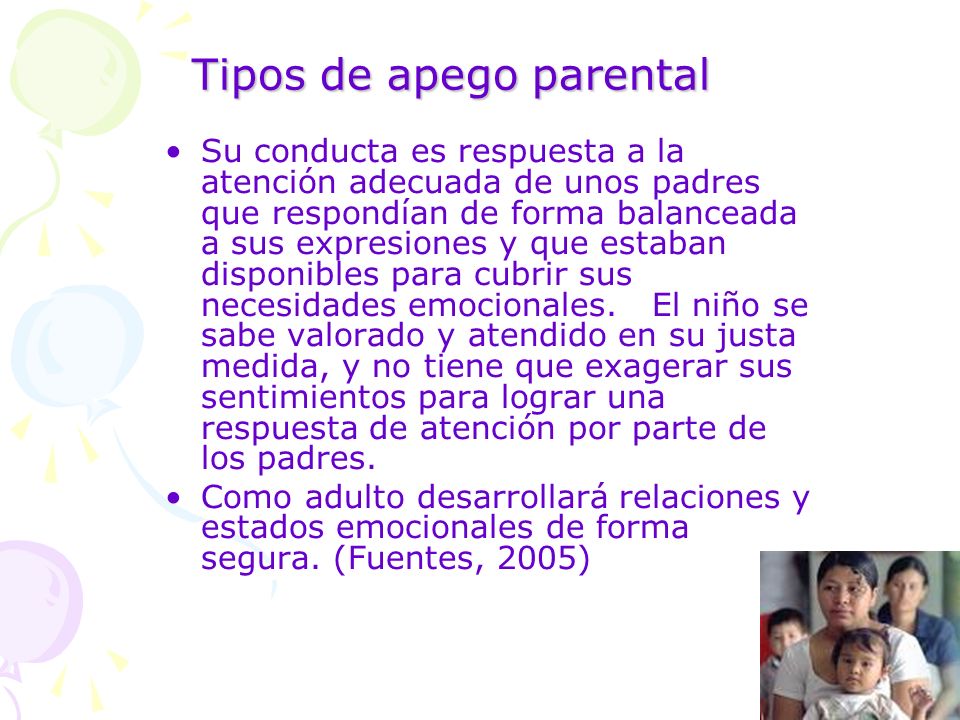 Tipos de apego parental

• Su conducta es respuesta a la atención adecuada de unos padres que respondían de forma balanceada a sus expresiones y que estaban disponibles para cubrir sus necesidades emocionales. El niño se sabe valorado y atendido en su justa medida, y no tiene que exagerar sus sentimientos para lograr una respuesta de atención por parte de los padres.
• Como adulto desarrollará relaciones y estados emocionales de forma segura. (Fuentes, 2005)